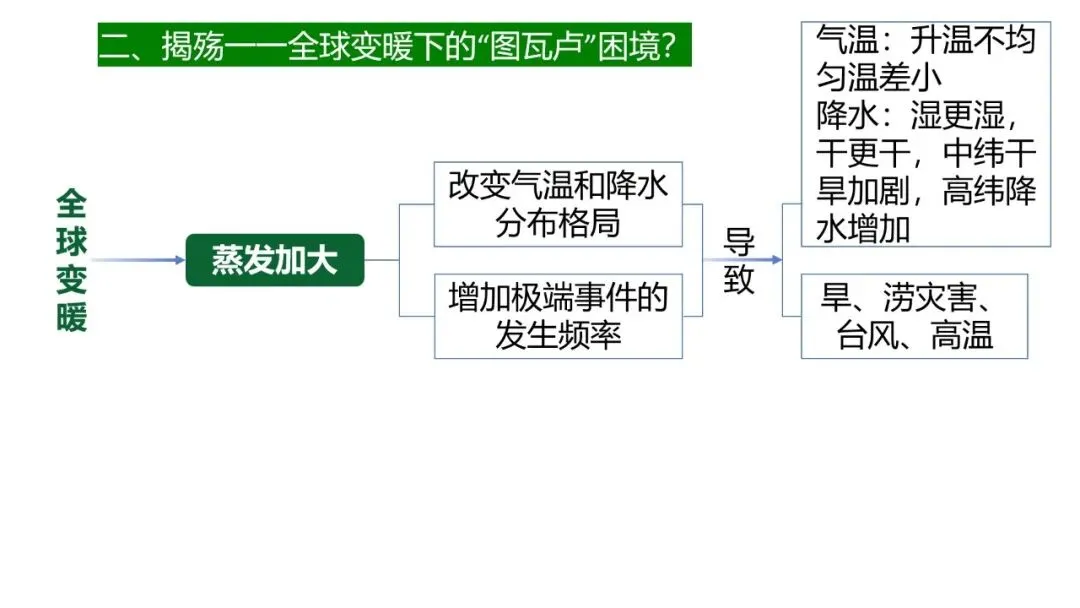 二、揭殇——全球变暖下的“图瓦卢”困境？

全球变暖

蒸发加大

改变气温和降水分布格局

增加极端事件的发生频率

导致

气温：升温不均匀温差小
降水：湿更湿，干更干，中纬干旱加剧，高纬降水增加

旱、涝灾害、台风、高温